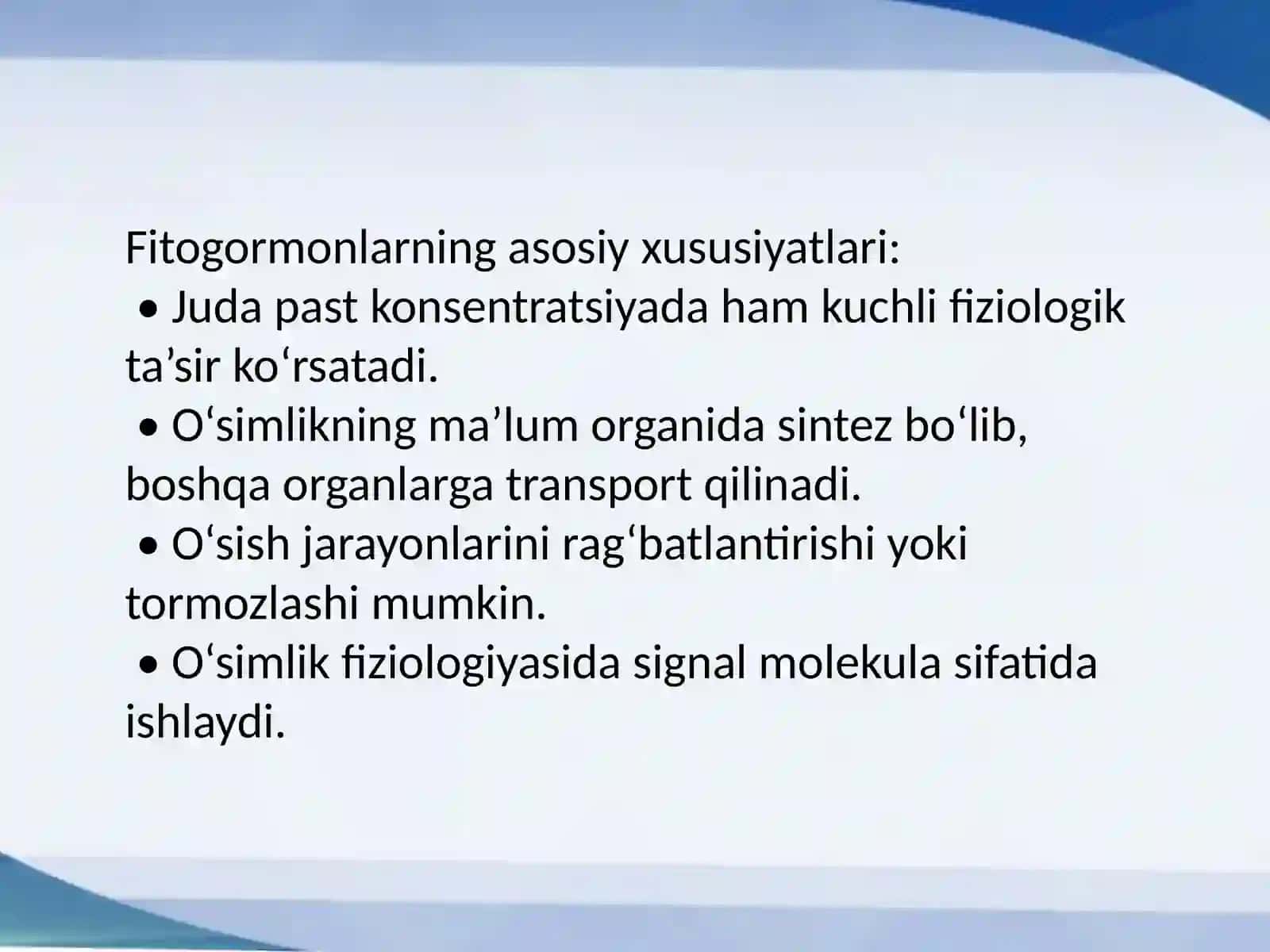 Fitogormonlarning asosiy xususiyatlari:
• Juda past konsentratsiyada ham kuchli fiziologik ta’sir ko‘rsatadi.
• O‘simlikning ma’lum organida sintez bo‘lib, boshqa organlarga transport qilinadi.
• O‘sish jarayonlarini rag‘batlantirishi yoki tormozlashi mumkin.
• O‘simlik fiziologiyasida signal molekula sifatida ishlaydi.